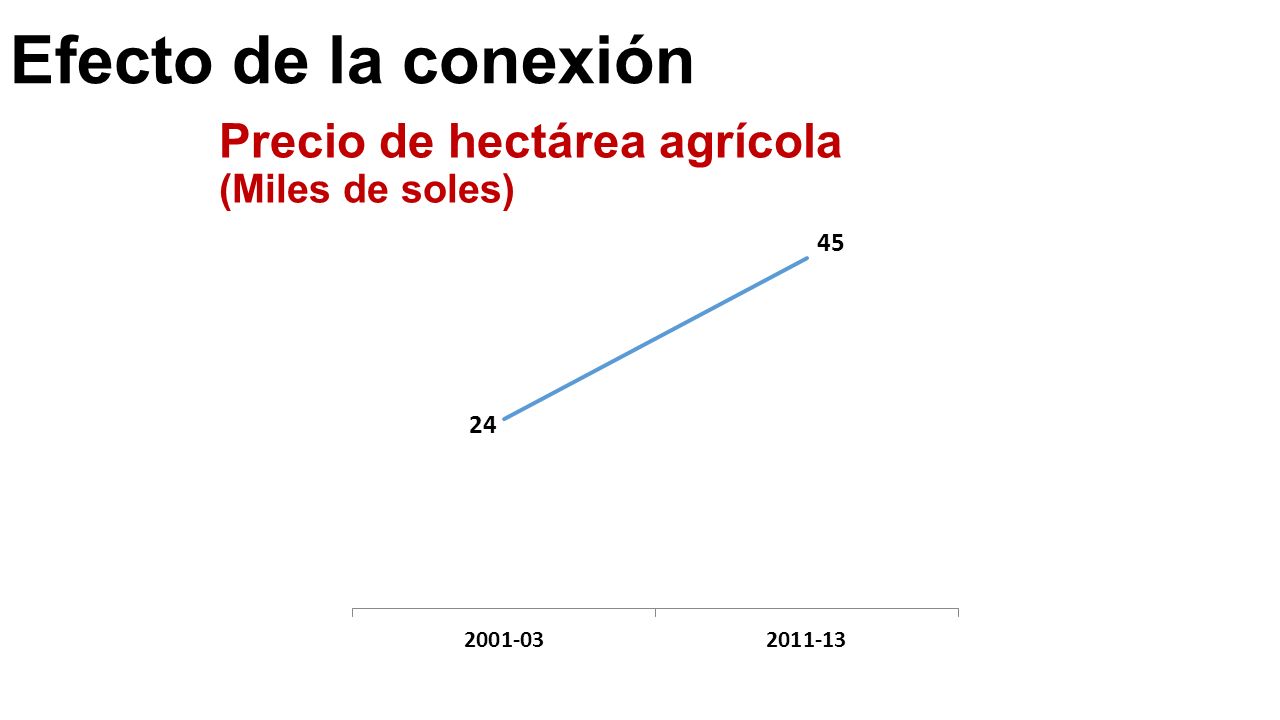 Efecto de la conexión

Precio de hectárea agrícola
(Miles de soles)

45

24

2001-03

2011-13